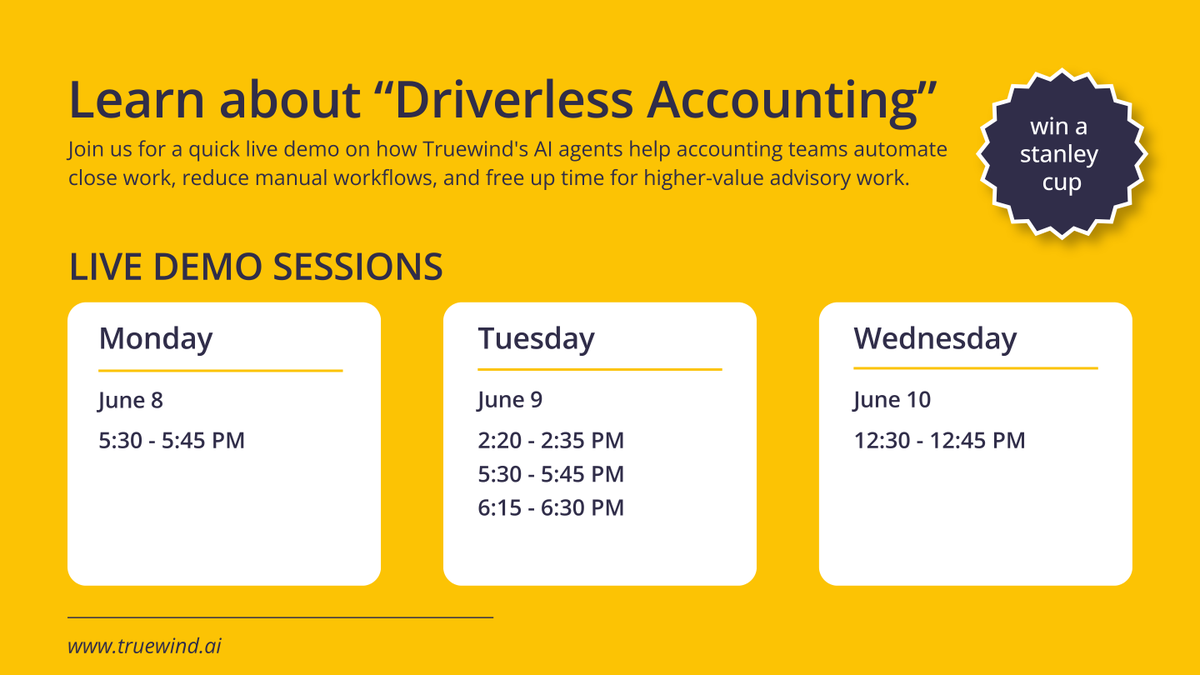 Learn about “Driverless Accounting”

Join us for a quick live demo on how Truewind's AI agents help accounting teams automate close work, reduce manual workflows, and free up time for higher-value advisory work.

win a stanley cup

LIVE DEMO SESSIONS

Monday

June 8

5:30 - 5:45 PM

Tuesday

June 9

2:20 - 2:35 PM
5:30 - 5:45 PM
6:15 - 6:30 PM

Wednesday

June 10

12:30 - 12:45 PM

www.truewind.ai